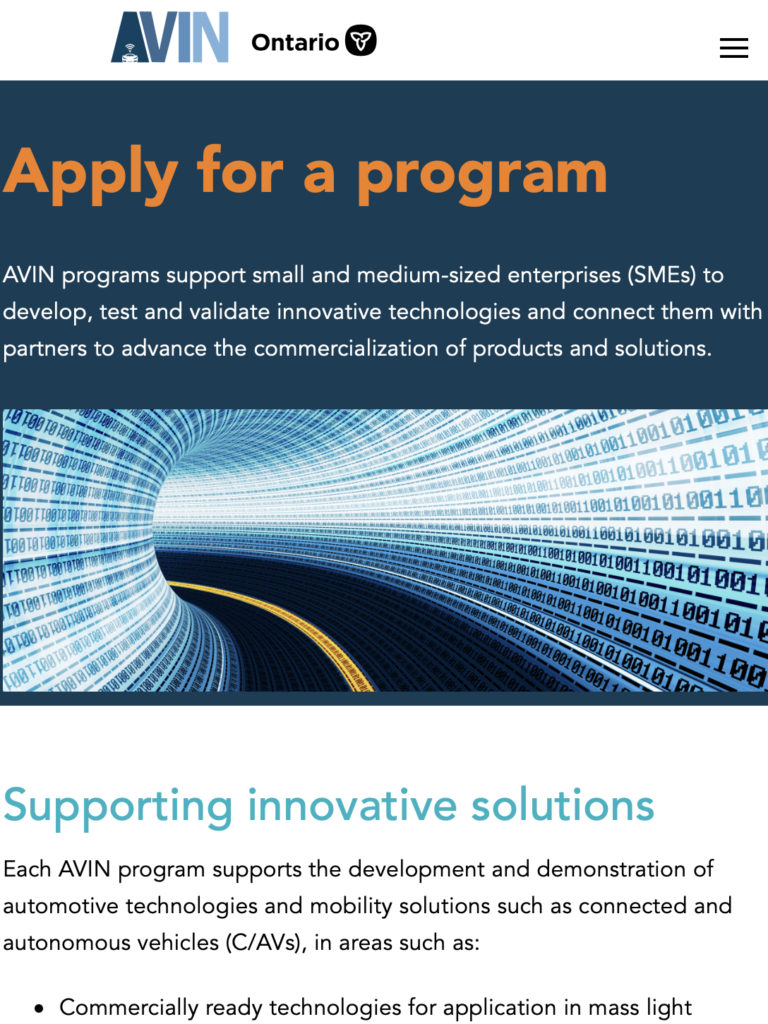 AVIN Ontario

Apply for a program

AVIN programs support small and medium-sized enterprises (SMEs) to develop, test and validate innovative technologies and connect them with partners to advance the commercialization of products and solutions.

Supporting innovative solutions

Each AVIN program supports the development and demonstration of automotive technologies and mobility solutions such as connected and autonomous vehicles (C/AVs), in areas such as:

• Commercially ready technologies for application in mass light